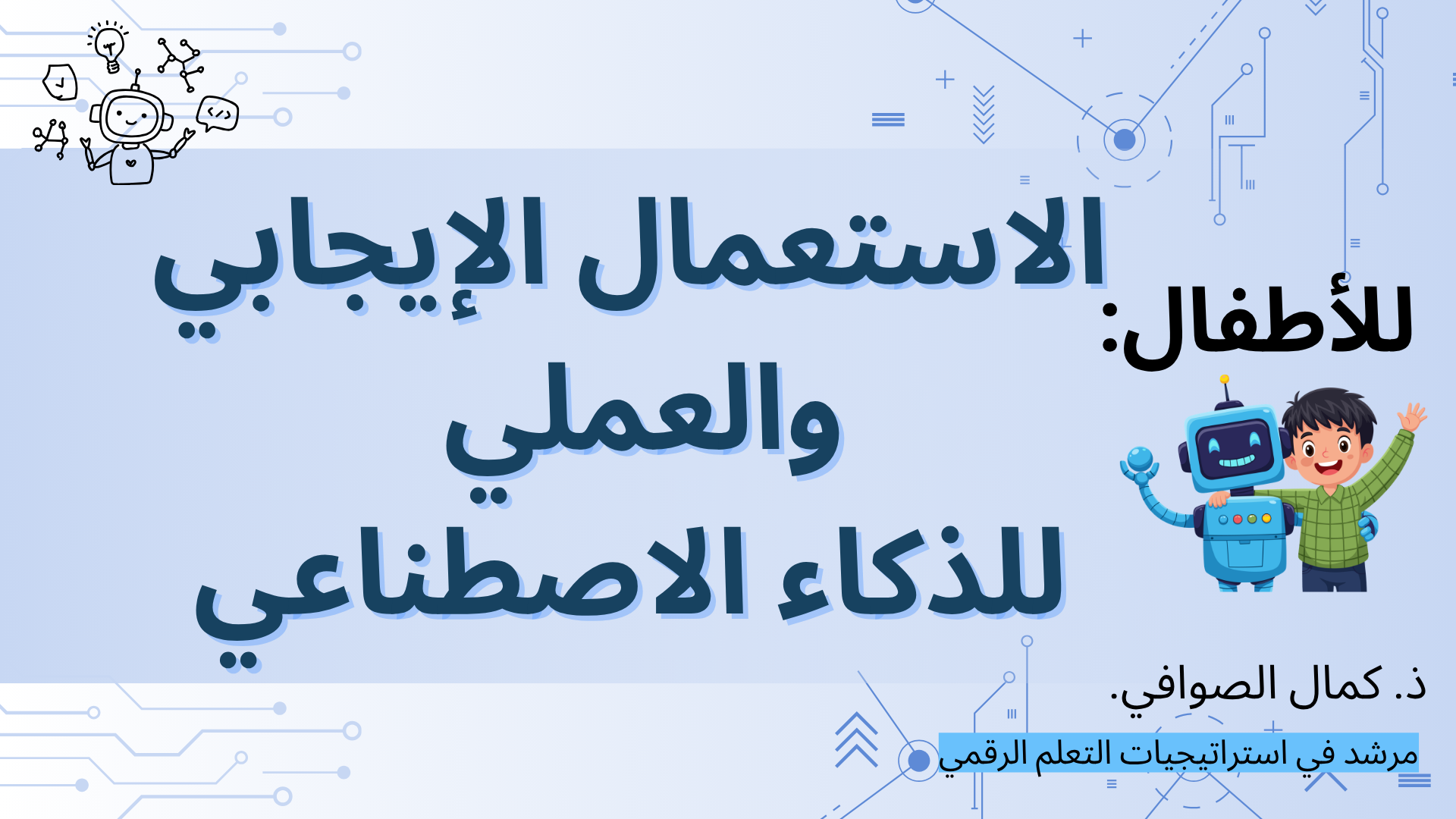 للأطفال: الاستعمال الإيجابي والعملي للذكاء الاصطناعي

ذ. كمال الصوافي.

مرشد في استراتيجيات التعلم الرقمي